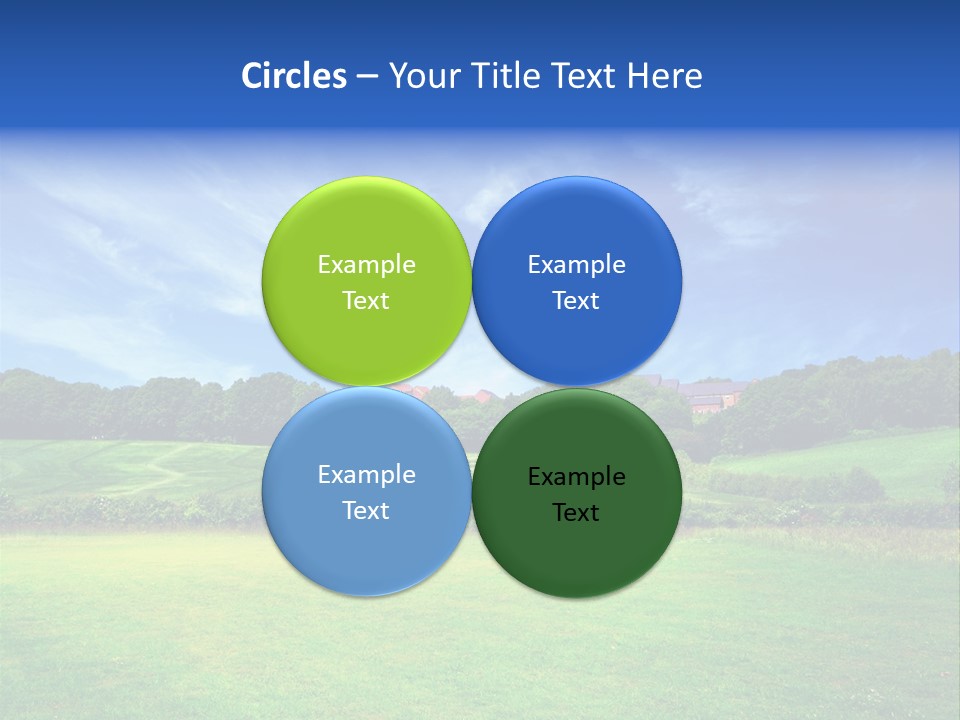 Circles – Your Title Text Here

Example Text

Example Text

Example Text

Example Text